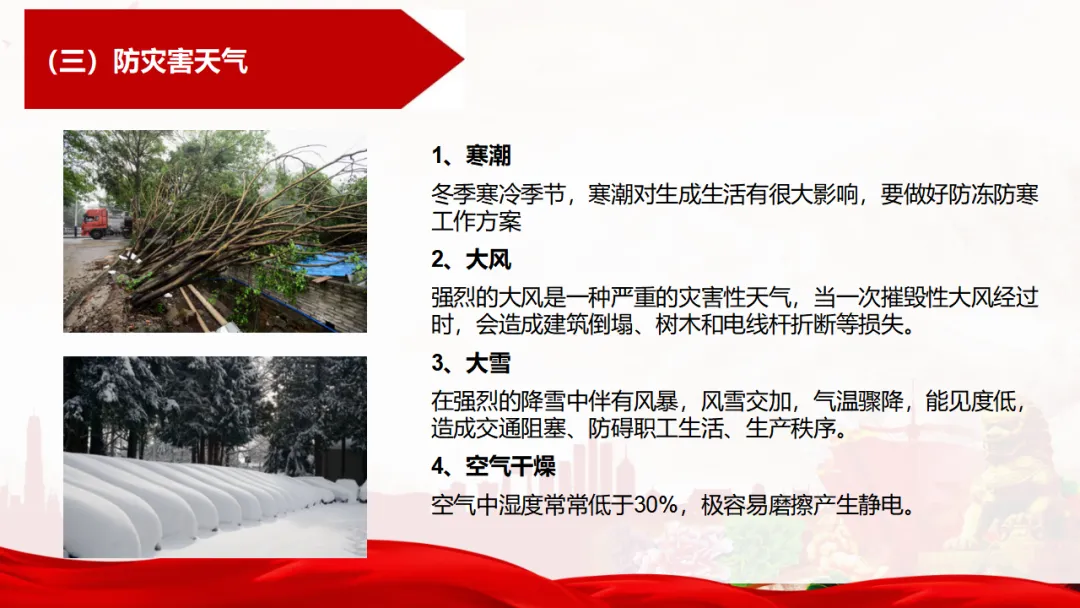 （三）防灾害天气

1、寒潮

冬季寒冷季节，寒潮对生成生活有很大影响，要做好防冻防寒工作方案

2、大风

强烈的大风是一种严重的灾害性天气，当一次摧毁性大风经过时，会造成建筑倒塌、树木和电线杆折断等损失。

3、大雪

在强烈的降雪中伴有风暴，风雪交加，气温骤降，能见度低，造成交通阻塞、防碍职工生活、生产秩序。

4、空气干燥

空气中湿度常常低于30%，极容易磨擦产生静电。